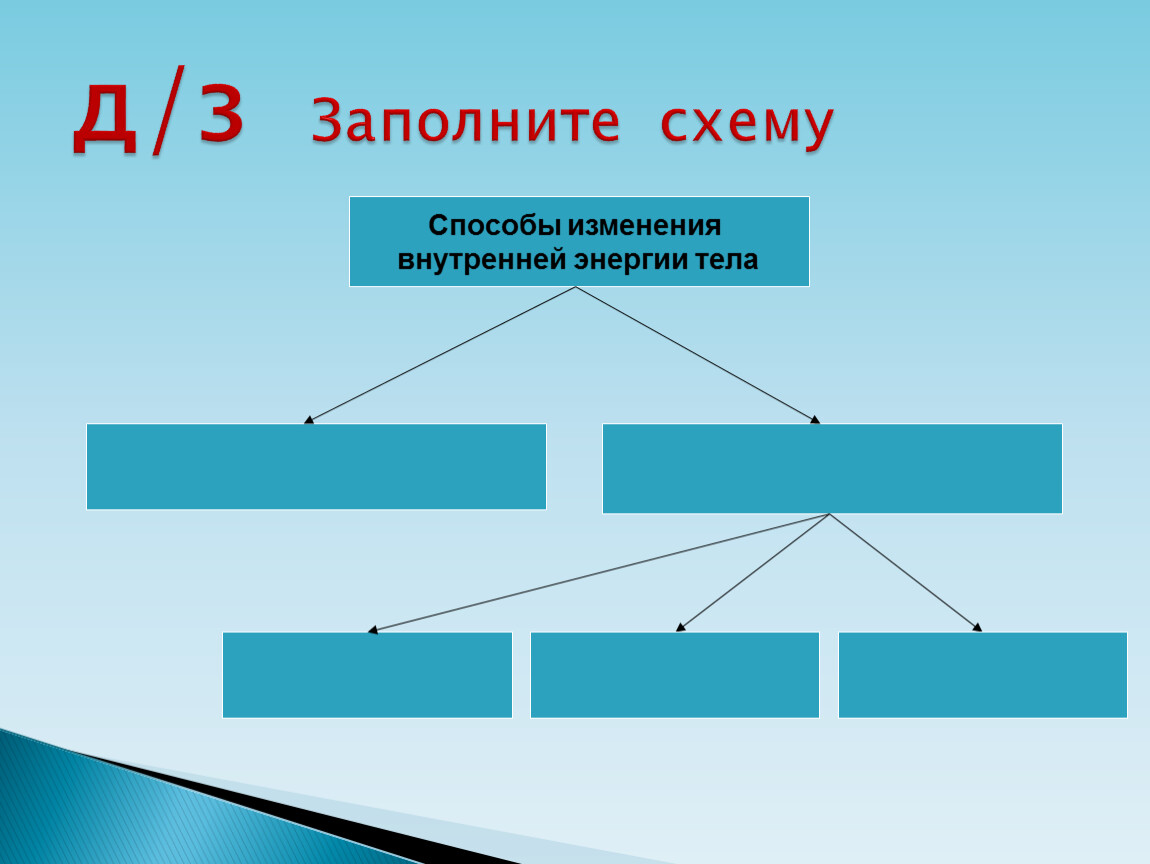 Д/З Заполните схему

Способы изменения внутренней энергии тела